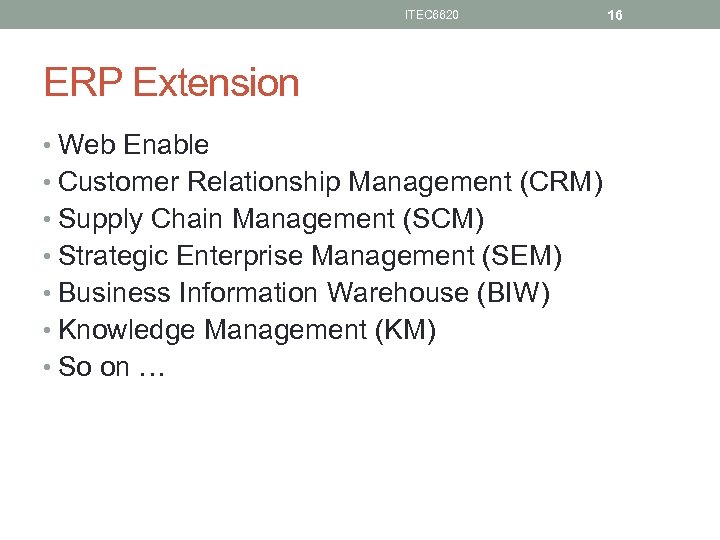 ITEC6620 16

ERP Extension

• Web Enable
• Customer Relationship Management (CRM)
• Supply Chain Management (SCM)
• Strategic Enterprise Management (SEM)
• Business Information Warehouse (BIW)
• Knowledge Management (KM)
• So on …